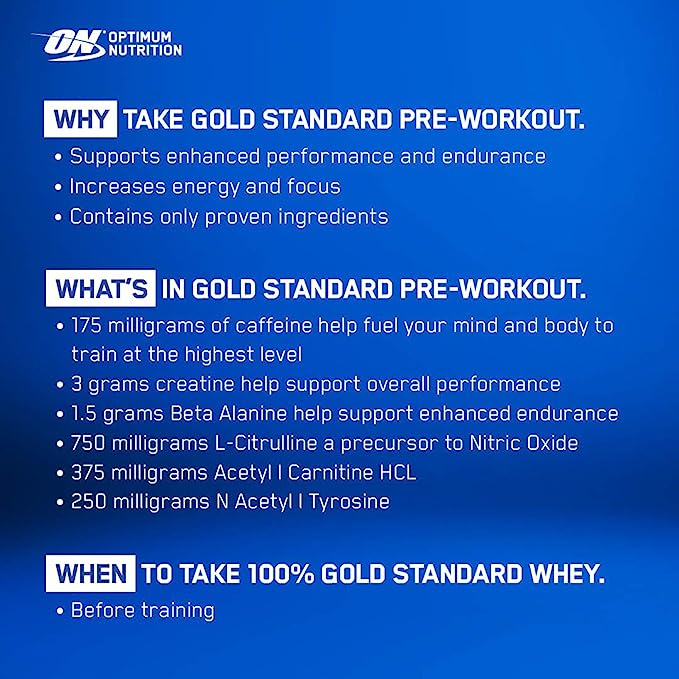 ON OPTIMUM NUTRITION

WHY TAKE GOLD STANDARD PRE-WORKOUT.
• Supports enhanced performance and endurance
• Increases energy and focus
• Contains only proven ingredients

WHAT'S IN GOLD STANDARD PRE-WORKOUT.
• 175 milligrams of caffeine help fuel your mind and body to train at the highest level
• 3 grams creatine help support overall performance
• 1.5 grams Beta Alanine help support enhanced endurance
• 750 milligrams L-Citrulline a precursor to Nitric Oxide
• 375 milligrams Acetyl l Carnitine HCL
• 250 milligrams N Acetyl l Tyrosine

WHEN TO TAKE 100% GOLD STANDARD WHEY.
• Before training